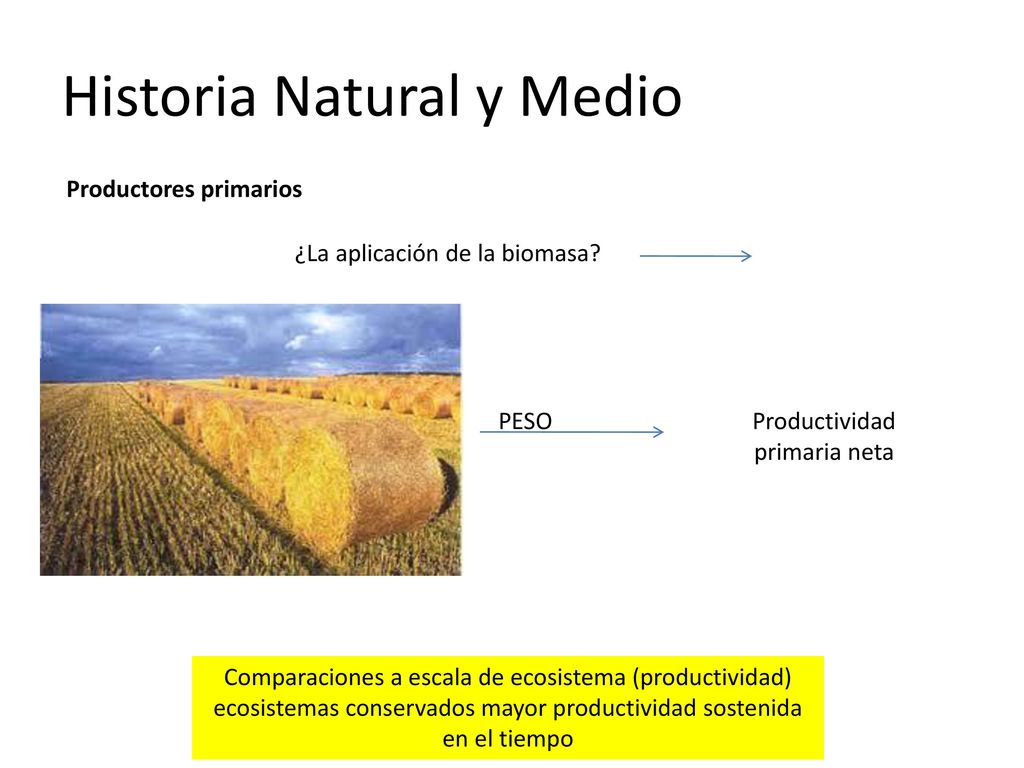 Historia Natural y Medio

Productores primarios

¿La aplicación de la biomasa?

PESO

Productividad primaria neta

Comparaciones a escala de ecosistema (productividad) ecosistemas conservados mayor productividad sostenida en el tiempo